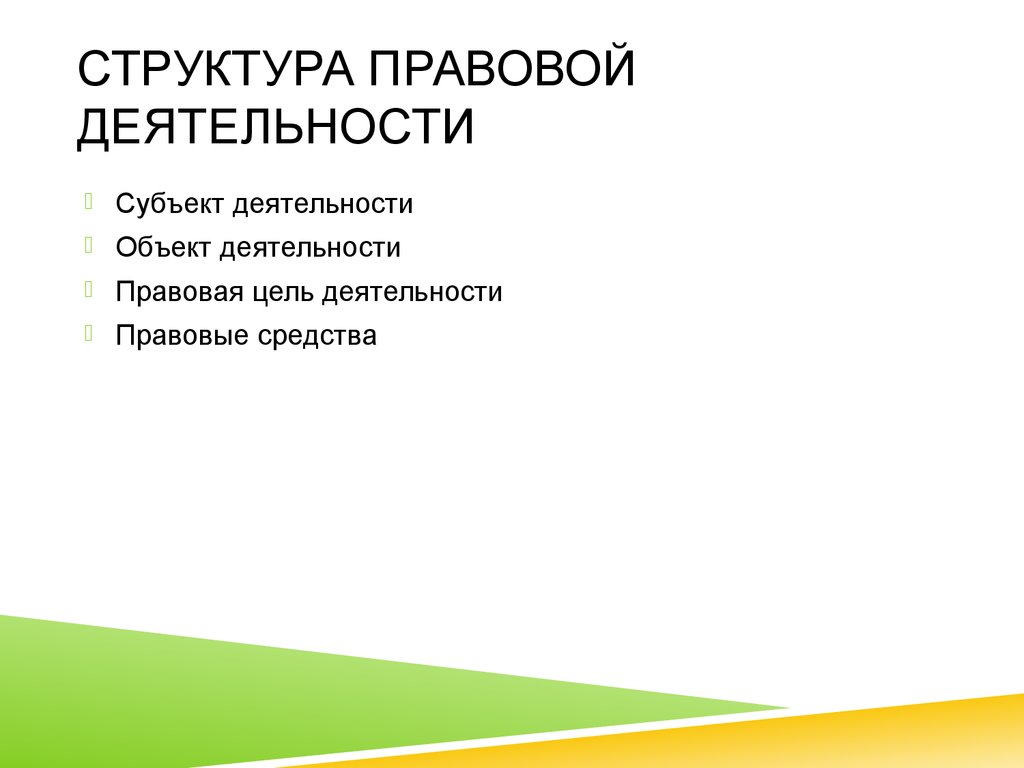 СТРУКТУРА ПРАВОВОЙ ДЕЯТЕЛЬНОСТИ

Субъект деятельности
Объект деятельности
Правовая цель деятельности
Правовые средства